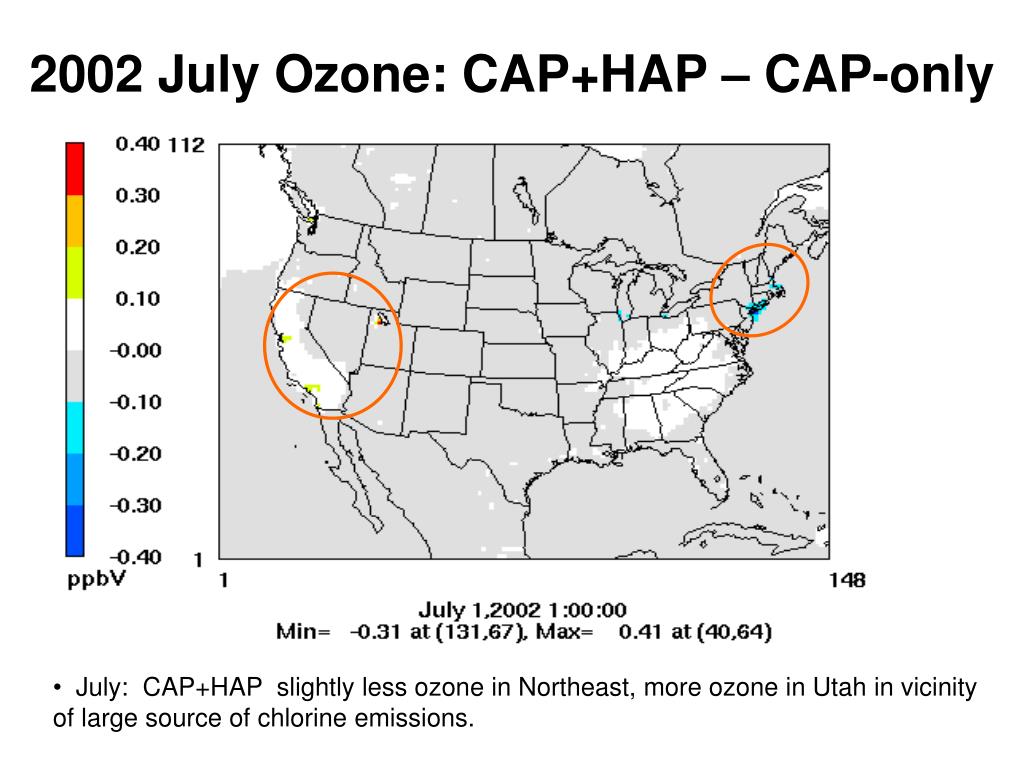 2002 July Ozone: CAP+HAP – CAP-only

0.40
0.30
0.20
0.10
-0.00
-0.10
-0.20
-0.30
-0.40
ppbV

112
1
1
148

July 1,2002 1:00:00
Min= -0.31 at (131,67), Max= 0.41 at (40,64)

• July: CAP+HAP slightly less ozone in Northeast, more ozone in Utah in vicinity of large source of chlorine emissions.